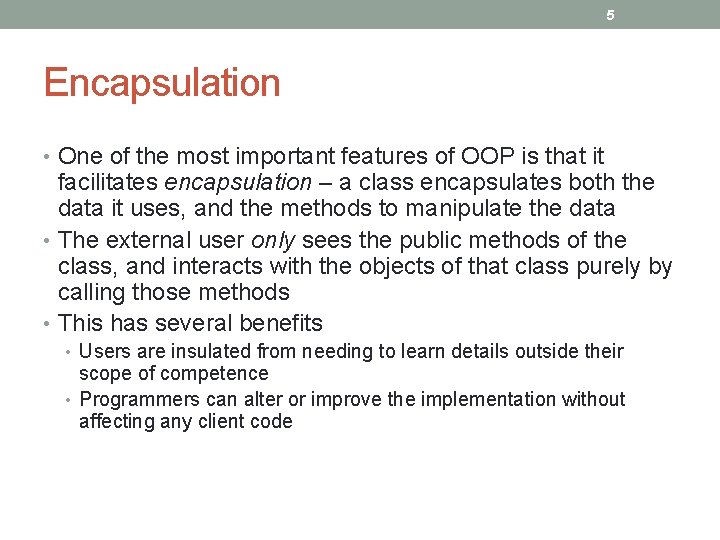 5

Encapsulation

• One of the most important features of OOP is that it facilitates encapsulation – a class encapsulates both the data it uses, and the methods to manipulate the data
• The external user only sees the public methods of the class, and interacts with the objects of that class purely by calling those methods
• This has several benefits
  • Users are insulated from needing to learn details outside their scope of competence
  • Programmers can alter or improve the implementation without affecting any client code